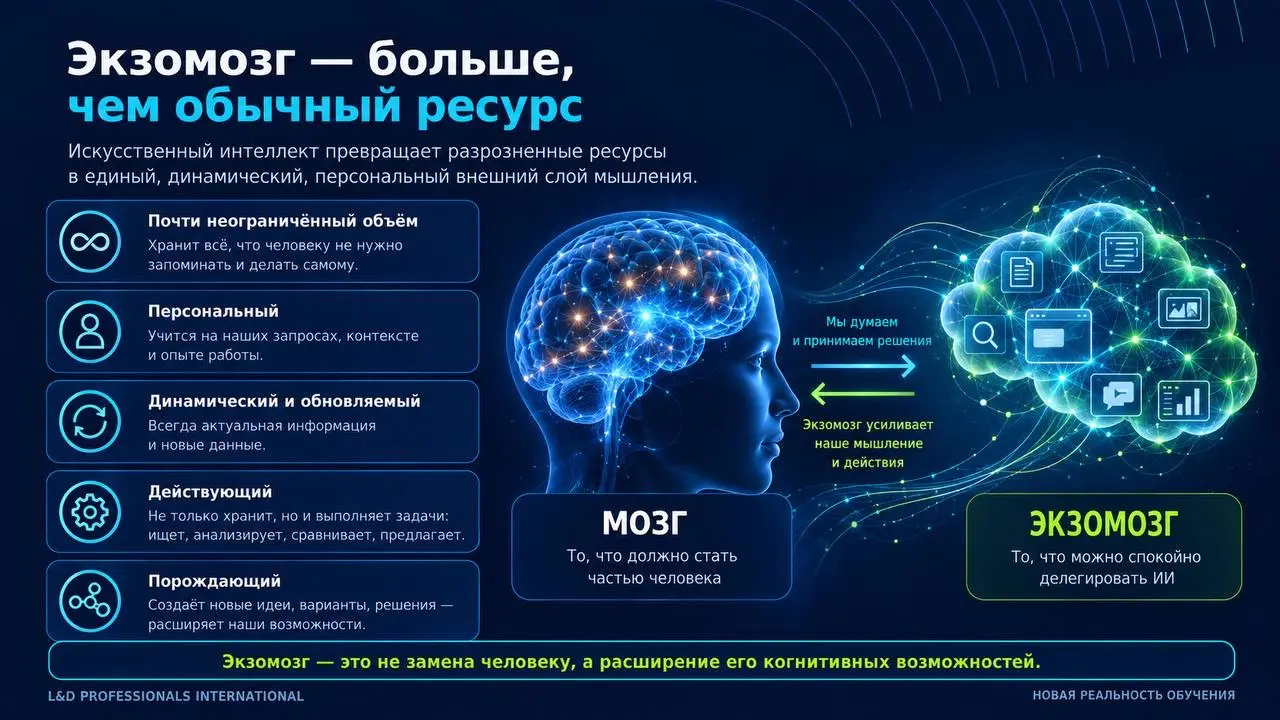 Экзомозг — больше, чем обычный ресурс

Искусственный интеллект превращает разрозненные ресурсы в единый, динамический, персональный внешний слой мышления.

Почти неограничённый объём
Хранит всё, что человеку не нужно запоминать и делать самому.

Персональный
Учится на наших запросах, контексте и опыте работы.

Динамический и обновляемый
Всегда актуальная информация и новые данные.

Действующий
Не только хранит, но и выполняет задачи: ищет, анализирует, сравнивает, предлагает.

Порождающий
Создаёт новые идеи, варианты, решения — расширяет наши возможности.

Мы думаем и принимаем решения

Экзомозг усиливает наше мышление и действия

МОЗГ
То, что должно стать частью человека

ЭКЗОМОЗГ
То, что можно спокойно делегировать ИИ

Экзомозг — это не замена человеку, а расширение его когнитивных возможностей.

L&D PROFESSIONALS INTERNATIONAL

НОВАЯ РЕАЛЬНОСТЬ ОБУЧЕНИЯ